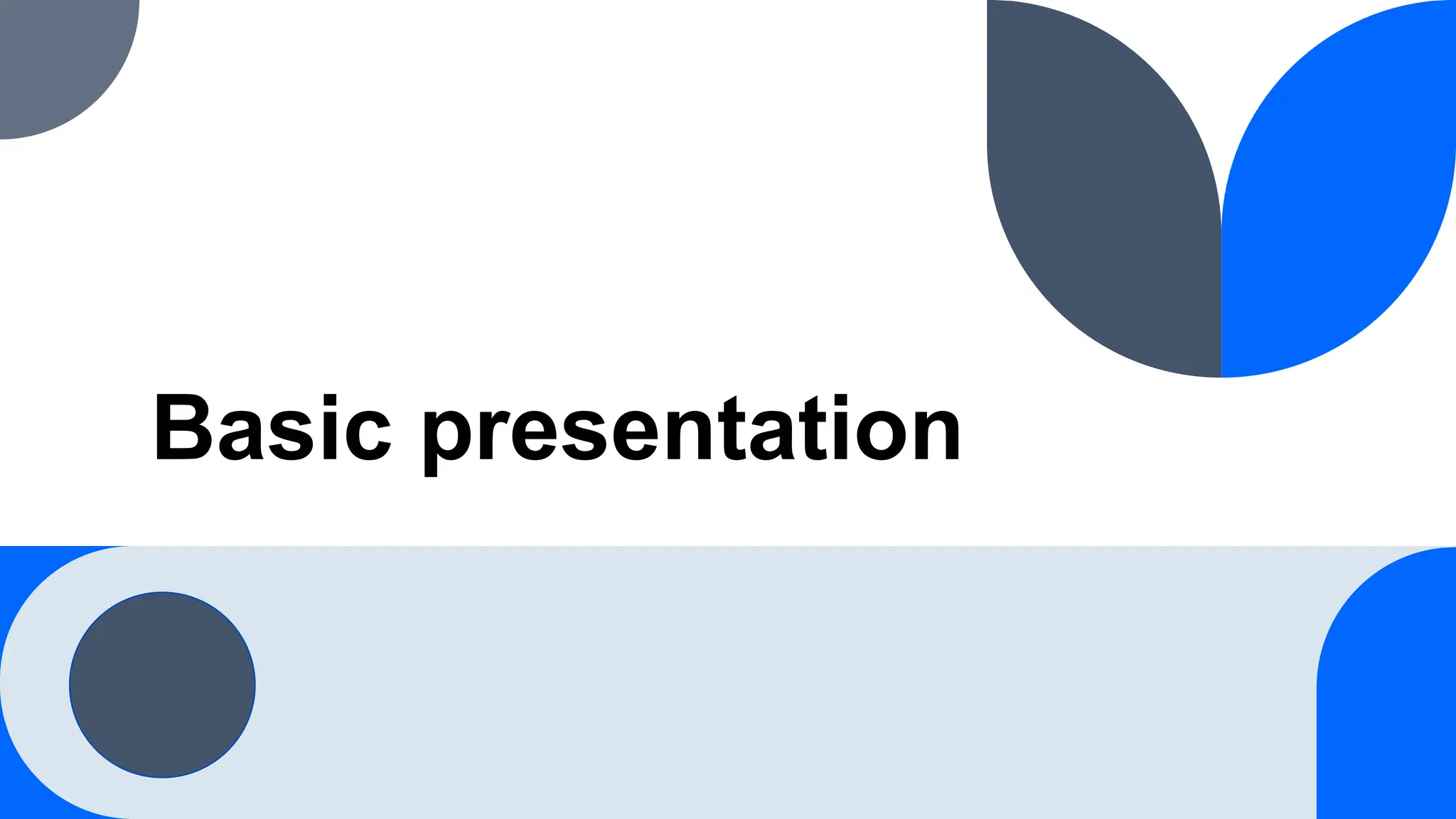 Basic presentation